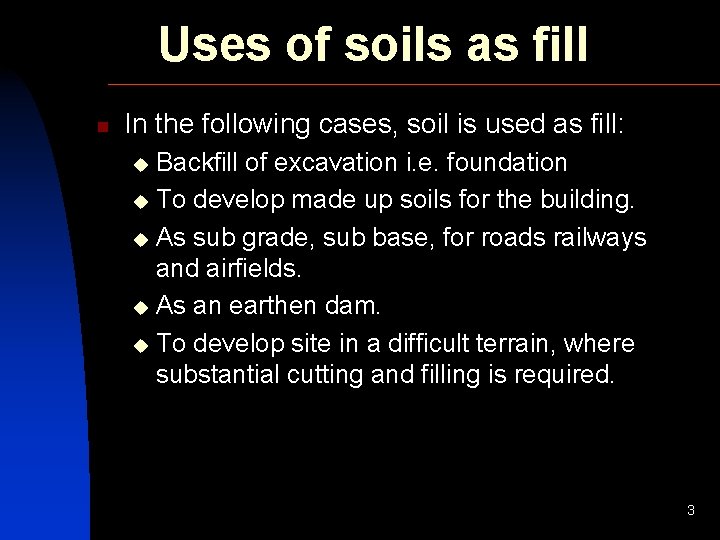 Uses of soils as fill

In the following cases, soil is used as fill:

Backfill of excavation i.e. foundation

To develop made up soils for the building.

As sub grade, sub base, for roads railways and airfields.

As an earthen dam.

To develop site in a difficult terrain, where substantial cutting and filling is required.

3